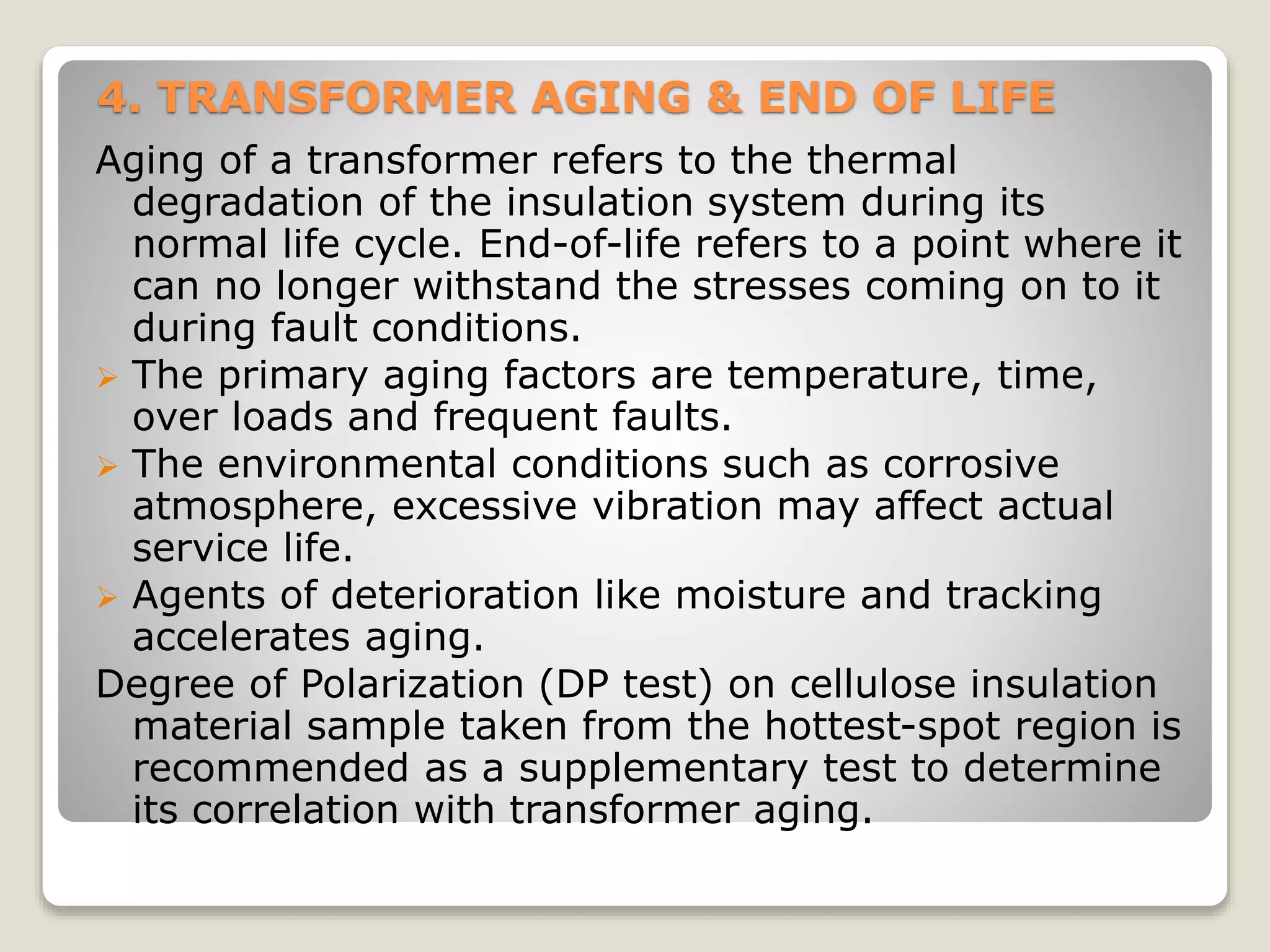 4. TRANSFORMER AGING & END OF LIFE

Aging of a transformer refers to the thermal degradation of the insulation system during its normal life cycle. End-of-life refers to a point where it can no longer withstand the stresses coming on to it during fault conditions.

➢ The primary aging factors are temperature, time, over loads and frequent faults.

➢ The environmental conditions such as corrosive atmosphere, excessive vibration may affect actual service life.

➢ Agents of deterioration like moisture and tracking accelerates aging.

Degree of Polarization (DP test) on cellulose insulation material sample taken from the hottest-spot region is recommended as a supplementary test to determine its correlation with transformer aging.